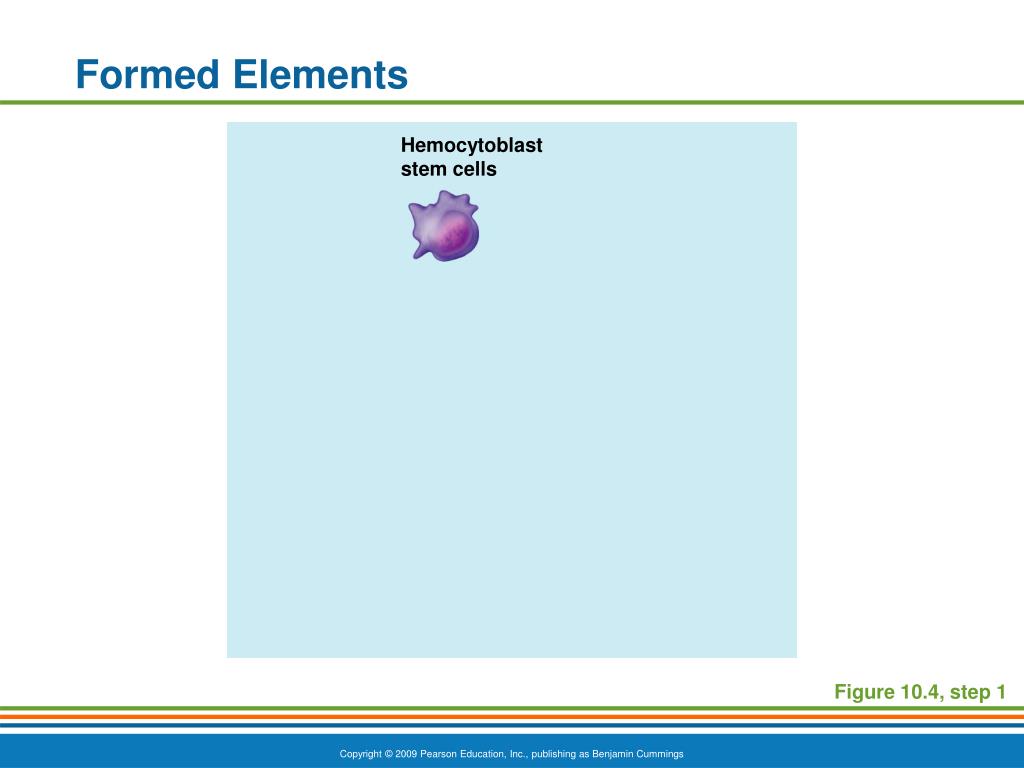 Formed Elements

Hemocytoblast stem cells

Figure 10.4, step 1

Copyright © 2009 Pearson Education, Inc., publishing as Benjamin Cummings